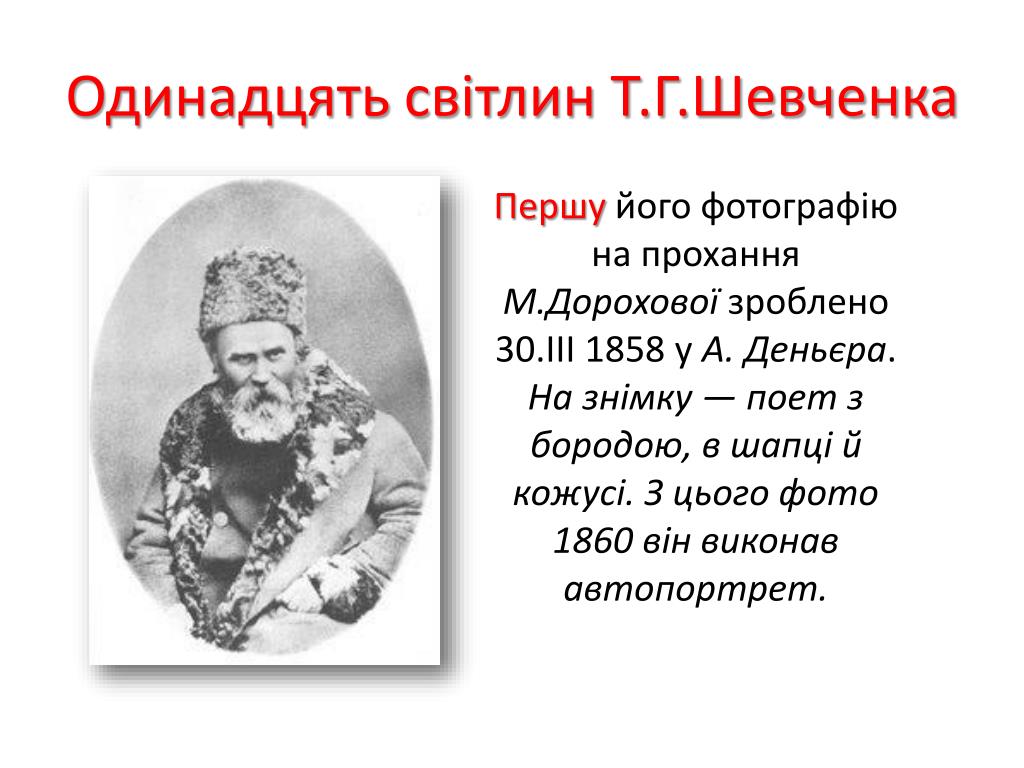 Одинадцять світлин Т.Г.Шевченка

Першу його фотографію на прохання М.Дорохової зроблено 30.III 1858 у А. Деньєра. На знімку — поет з бородою, в шапці й кожусі. З цього фото 1860 він виконав автопортрет.